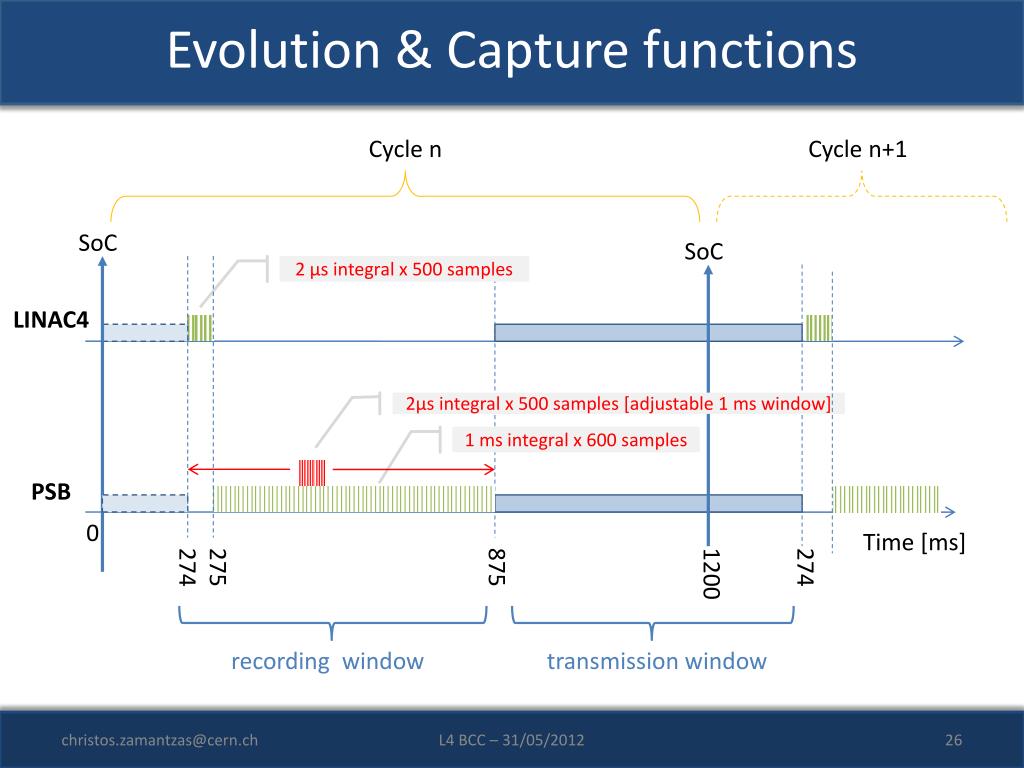 Evolution & Capture functions

Cycle n

Cycle n+1

SoC

SoC

2 µs integral x 500 samples

LINAC4

2µs integral x 500 samples [adjustable 1 ms window]

1 ms integral x 600 samples

PSB

0

Time [ms]

274

275

875

1200

274

recording window

transmission window

christos.zamantzas@cern.ch

L4 BCC – 31/05/2012

26